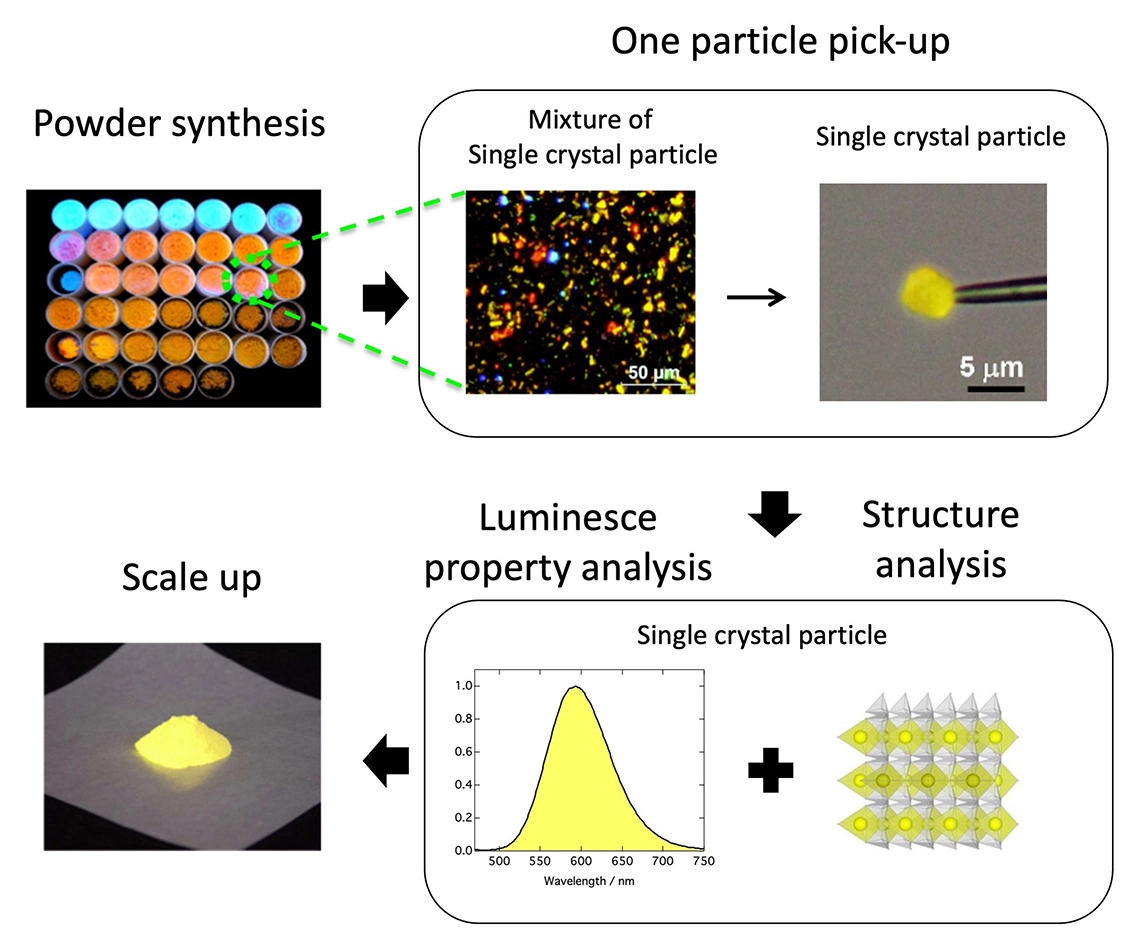 One particle pick-up

Powder synthesis

Mixture of Single crystal particle

Single crystal particle

50 μm

5 μm

Luminesce property analysis

Structure analysis

Scale up

Single crystal particle

1.0
0.8
0.6
0.4
0.2
0.0
500 550 600 650 700 750
Wavelength / nm